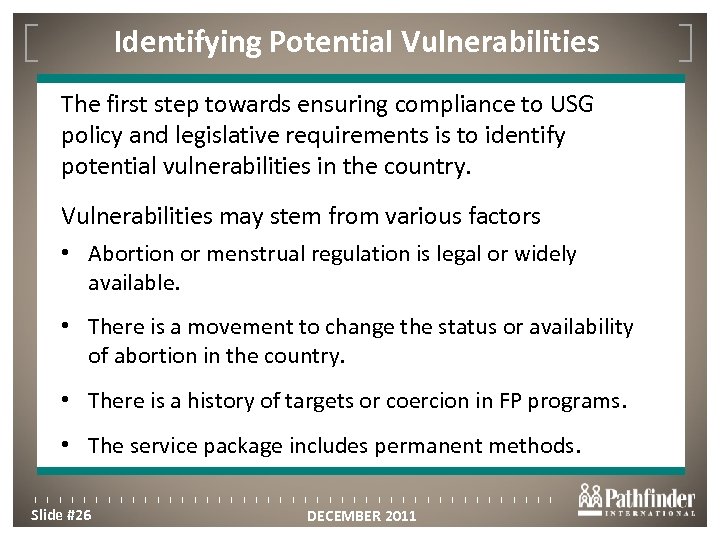 Identifying Potential Vulnerabilities

The first step towards ensuring compliance to USG policy and legislative requirements is to identify potential vulnerabilities in the country.

Vulnerabilities may stem from various factors

• Abortion or menstrual regulation is legal or widely available.

• There is a movement to change the status or availability of abortion in the country.

• There is a history of targets or coercion in FP programs.

• The service package includes permanent methods.

Slide #26

DECEMBER 2011

Pathfinder INTERNATIONAL